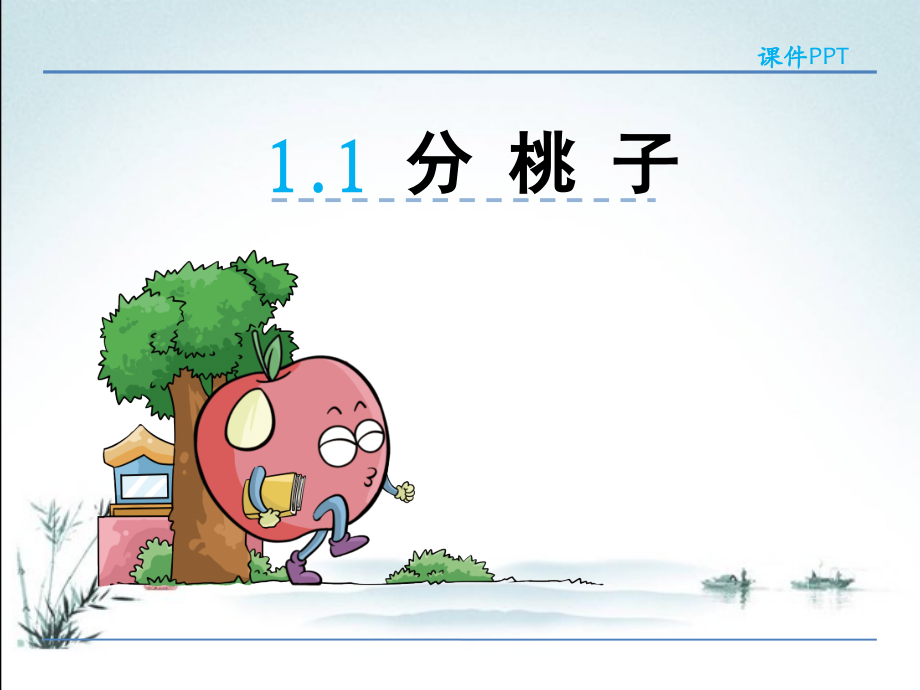 课件PPT

1.1 分 桃 子